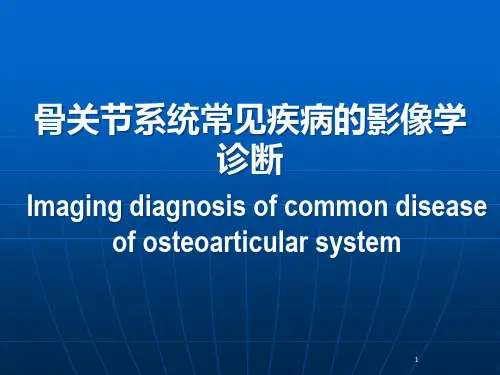 骨关节系统常见疾病的影像学诊断

Imaging diagnosis of common disease of osteoarticular system

1